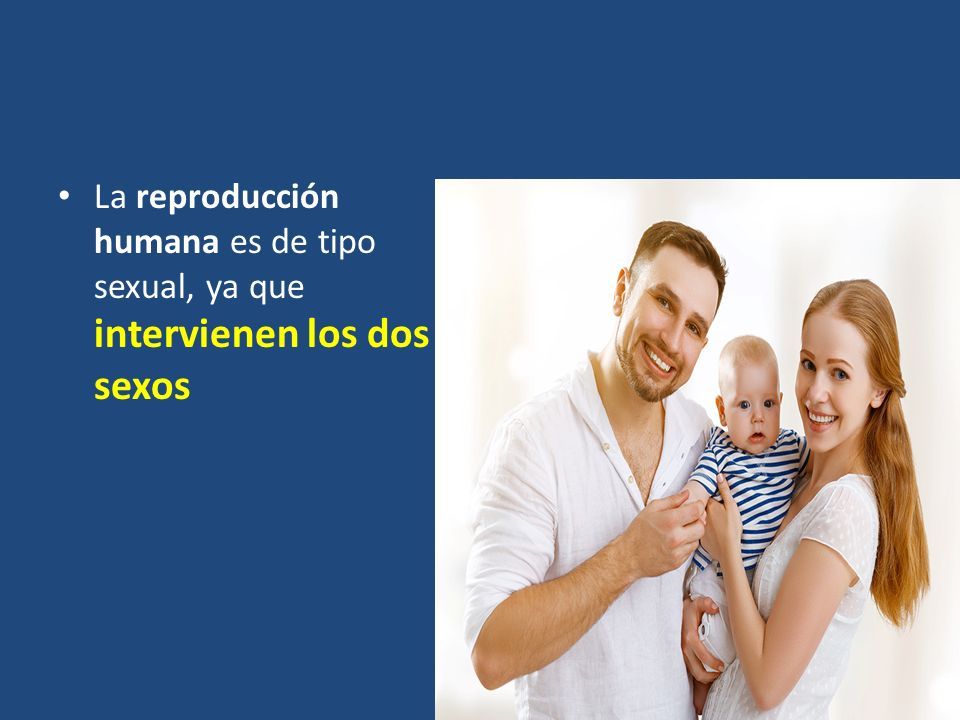 • La reproducción humana es de tipo sexual, ya que intervienen los dos sexos